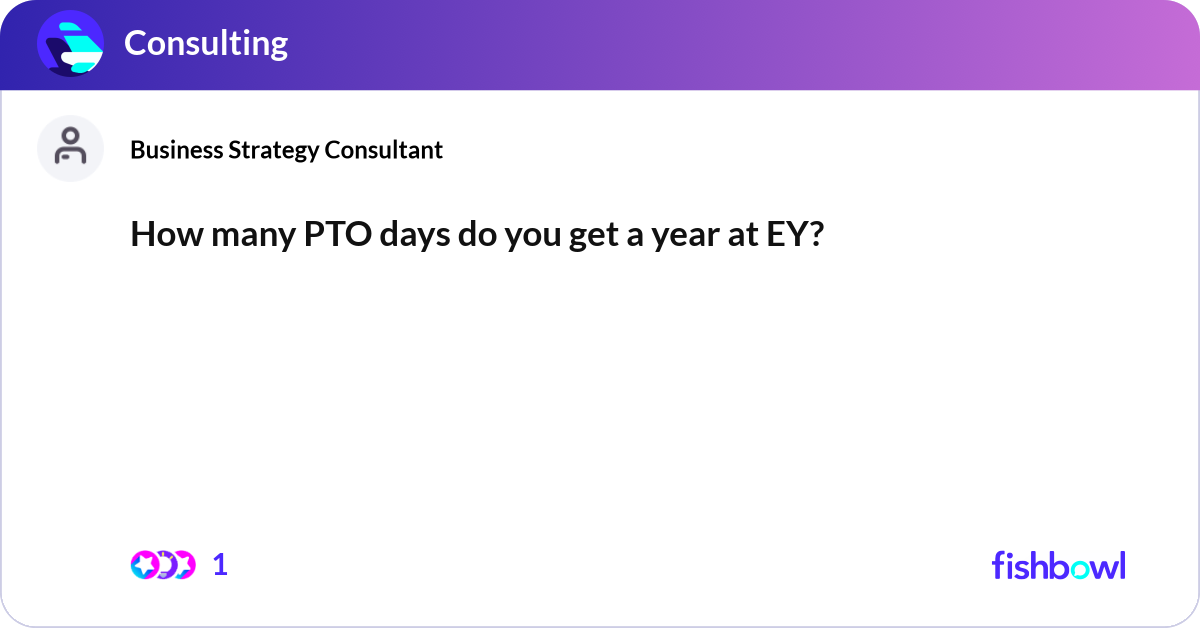 Consulting

Business Strategy Consultant

How many PTO days do you get a year at EY?

1

fishbowl